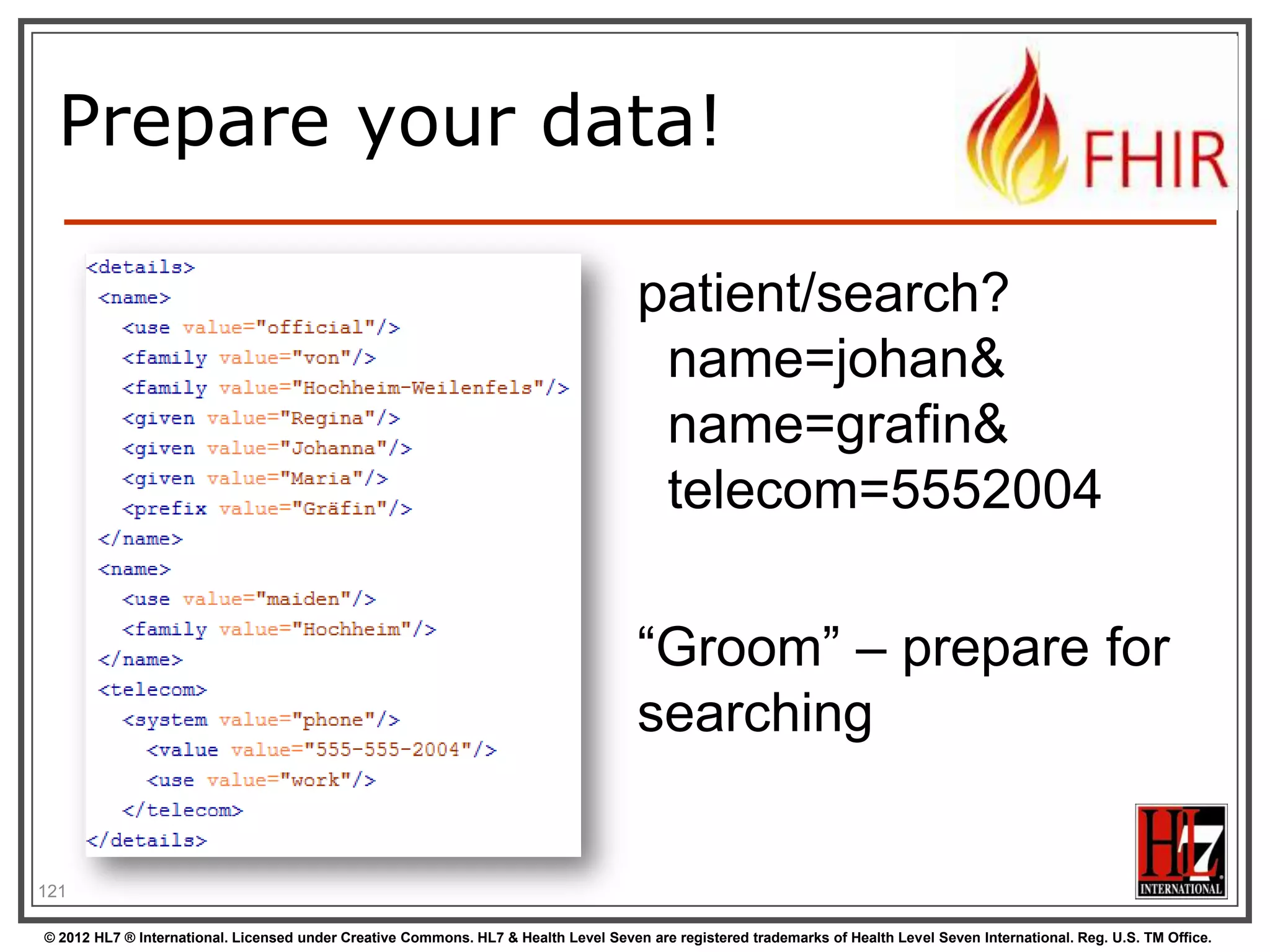 Prepare your data!

FHIR

<details>
<name>
<use value="official"/>
<family value="von"/>
<family value="Hochheim-Weilenfels"/>
<given value="Regina"/>
<given value="Johanna"/>
<given value="Maria"/>
<prefix value="Gräfin"/>
</name>
<name>
<use value="maiden"/>
<family value="Hochheim"/>
</name>
<telecom>
<system value="phone"/>
<value value="555-555-2004"/>
<use value="work"/>
</telecom>
</details>

patient/search?
name=johan&
name=grafin&
telecom=5552004

“Groom” – prepare for searching

121

HL7 INTERNATIONAL

© 2012 HL7 ® International. Licensed under Creative Commons. HL7 & Health Level Seven are registered trademarks of Health Level Seven International. Reg. U.S. TM Office.